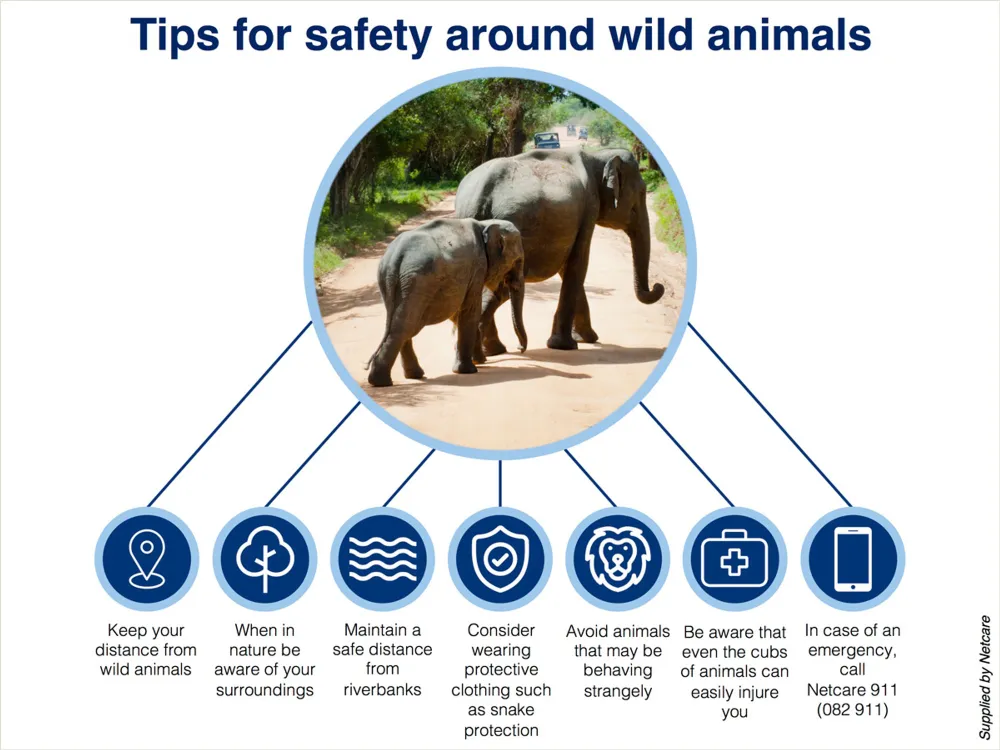 Tips for safety around wild animals

Keep your distance from wild animals

When in nature be aware of your surroundings

Maintain a safe distance from riverbanks

Consider wearing protective clothing such as snake protection

Avoid animals that may be behaving strangely

Be aware that even the cubs of animals can easily injure you

In case of an emergency, call Netcare 911 (082 911)

Supplied by Netcare